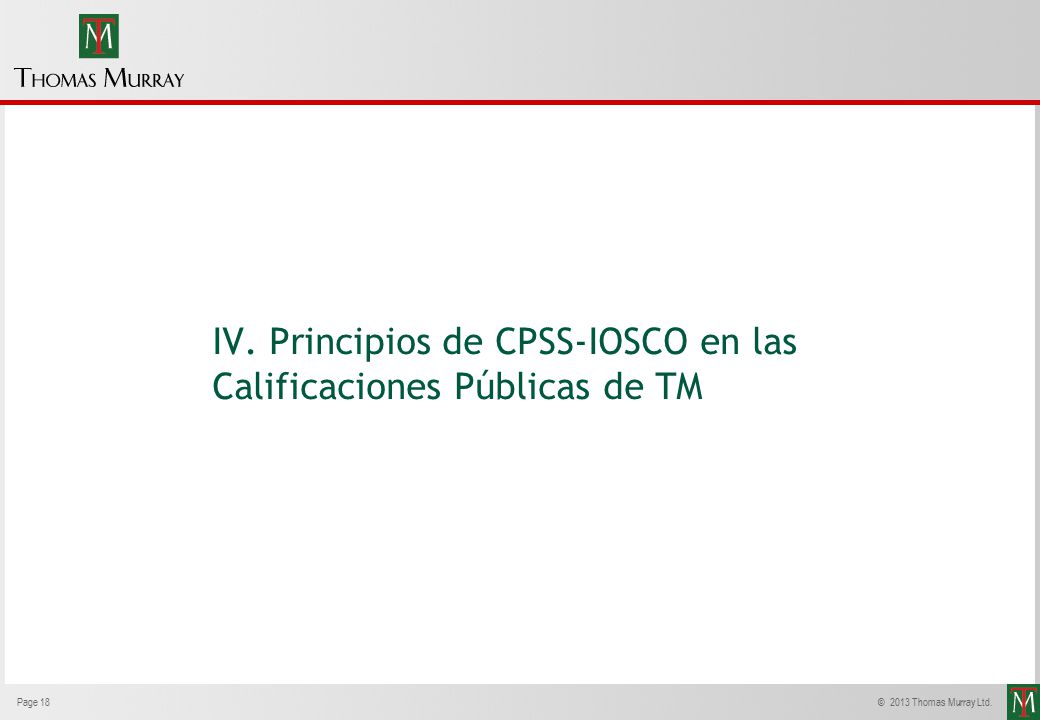 TM
THOMAS MURRAY

IV. Principios de CPSS-IOSCO en las Calificaciones Públicas de TM

Page 18

© 2013 Thomas Murray Ltd.

TM